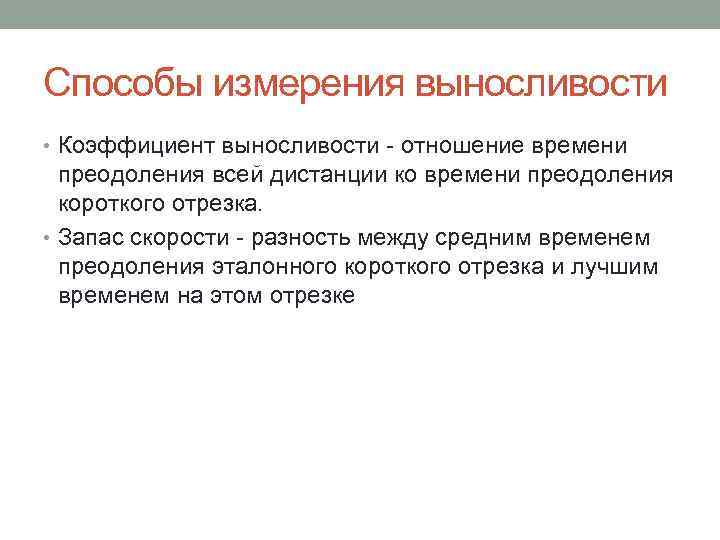 Способы измерения выносливости

• Коэффициент выносливости - отношение времени преодоления всей дистанции ко времени преодоления короткого отрезка.

• Запас скорости - разность между средним временем преодоления эталонного короткого отрезка и лучшим временем на этом отрезке